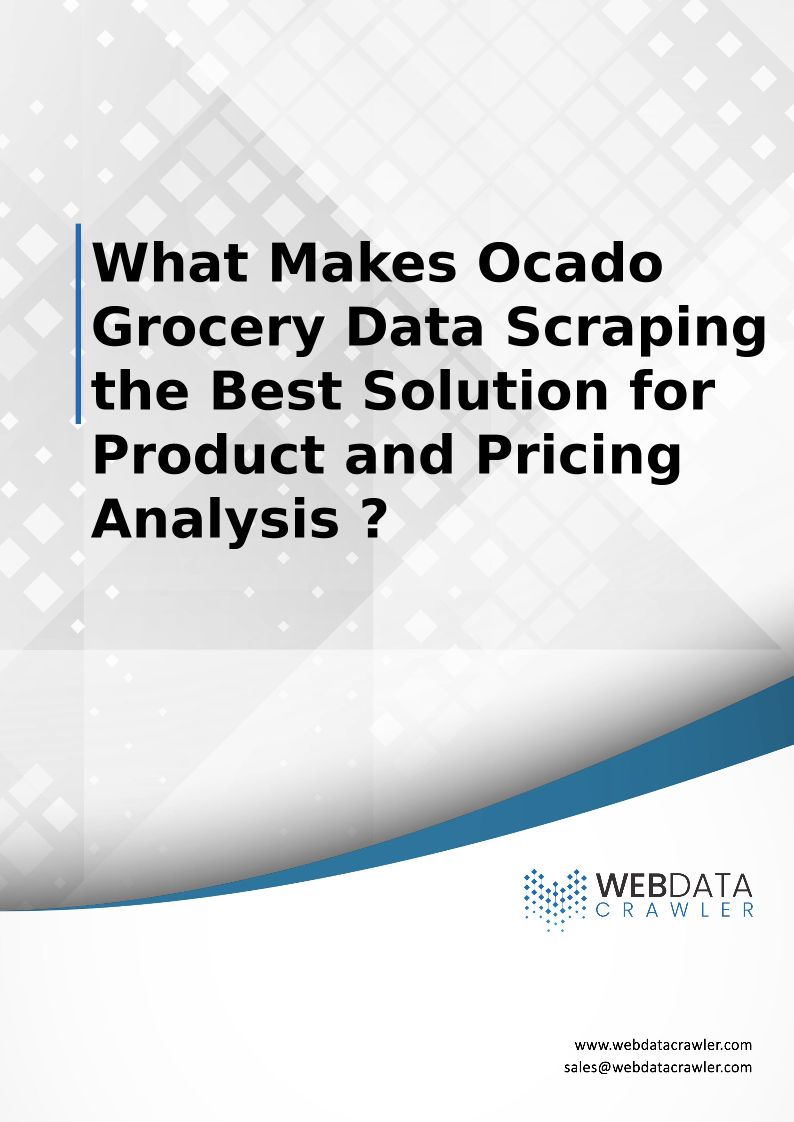 What Makes Ocado Grocery Data Scraping the Best Solution for Product and Pricing Analysis ?

WEBDATA
CRAWLER

www.webdatacrawler.com
sales@webdatacrawler.com